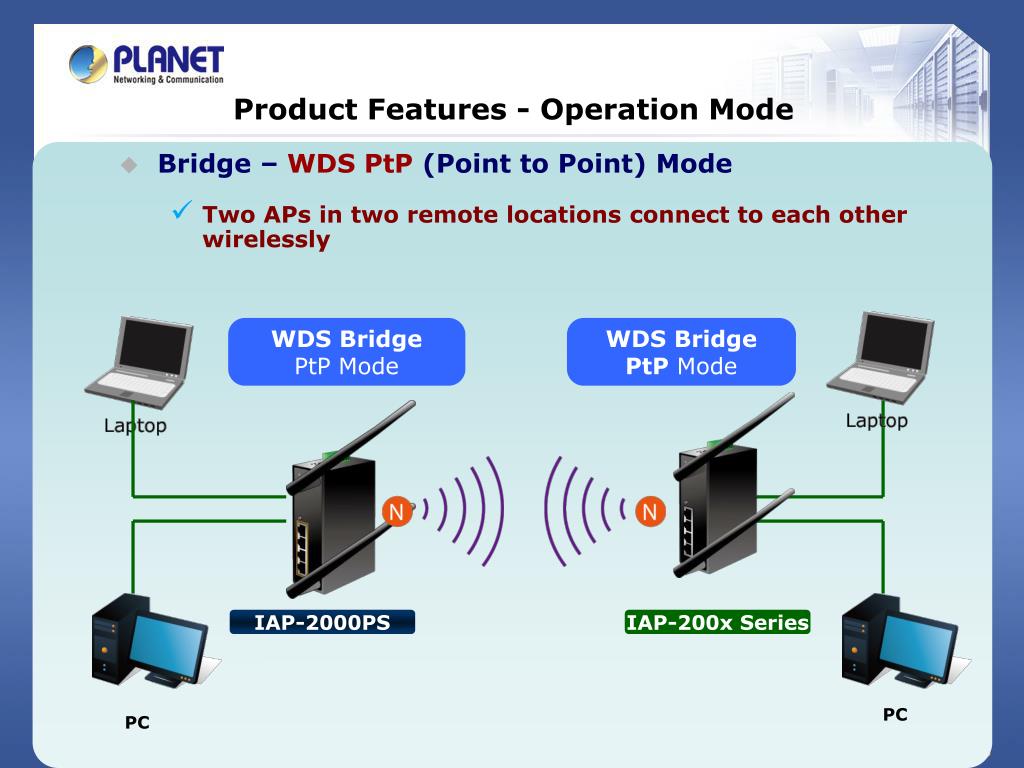 PLANET
Networking & Communication

Product Features - Operation Mode

Bridge – WDS PtP (Point to Point) Mode

Two APs in two remote locations connect to each other wirelessly

WDS Bridge
PtP Mode

WDS Bridge
PtP Mode

Laptop

Laptop

N

N

IAP-2000PS

IAP-200x Series

PC

PC